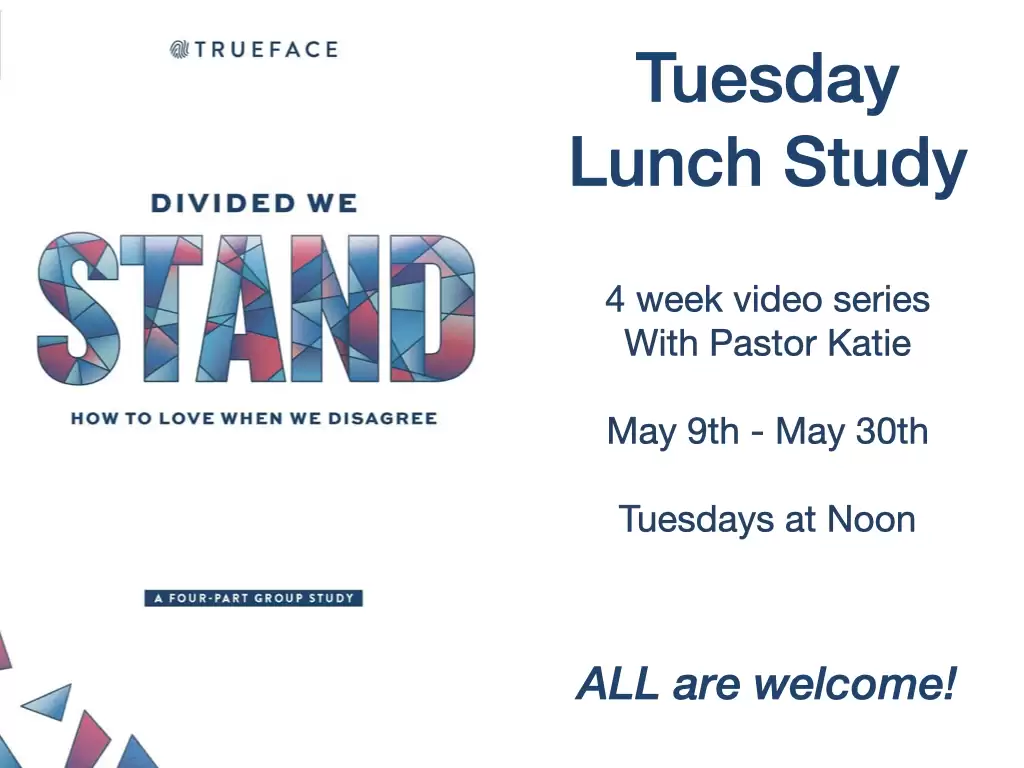 TRUEFACE

DIVIDED WE
STAND
HOW TO LOVE WHEN WE DISAGREE

A FOUR-PART GROUP STUDY

Tuesday Lunch Study

4 week video series
With Pastor Katie

May 9th - May 30th

Tuesdays at Noon

ALL are welcome!